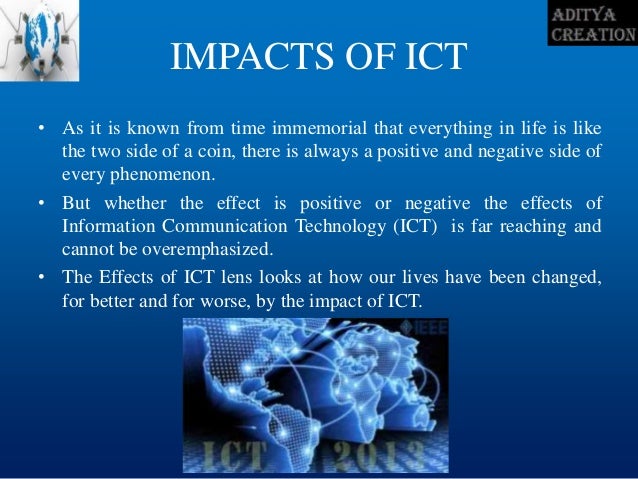 ADITYA CREATION

IMPACTS OF ICT

• As it is known from time immemorial that everything in life is like the two side of a coin, there is always a positive and negative side of every phenomenon.

• But whether the effect is positive or negative the effects of Information Communication Technology (ICT) is far reaching and cannot be overemphasized.

• The Effects of ICT lens looks at how our lives have been changed, for better and for worse, by the impact of ICT.

IEEE

ICT 2013